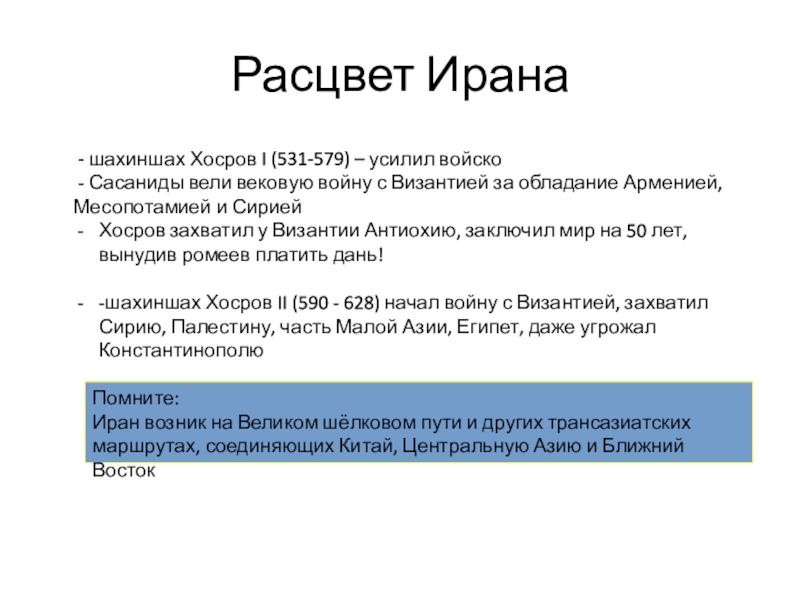 Расцвет Ирана

- шахиншах Хосров I (531-579) – усилил войско
- Сасаниды вели вековую войну с Византией за обладание Арменией, Месопотамией и Сирией
- Хосров захватил у Византии Антиохию, заключил мир на 50 лет, вынудив ромеев платить дань!

- -шахиншах Хосров II (590 - 628) начал войну с Византией, захватил Сирию, Палестину, часть Малой Азии, Египет, даже угрожал Константинополю

Помните:
Иран возник на Великом шёлковом пути и других трансазиатских маршрутах, соединяющих Китай, Центральную Азию и Ближний Восток